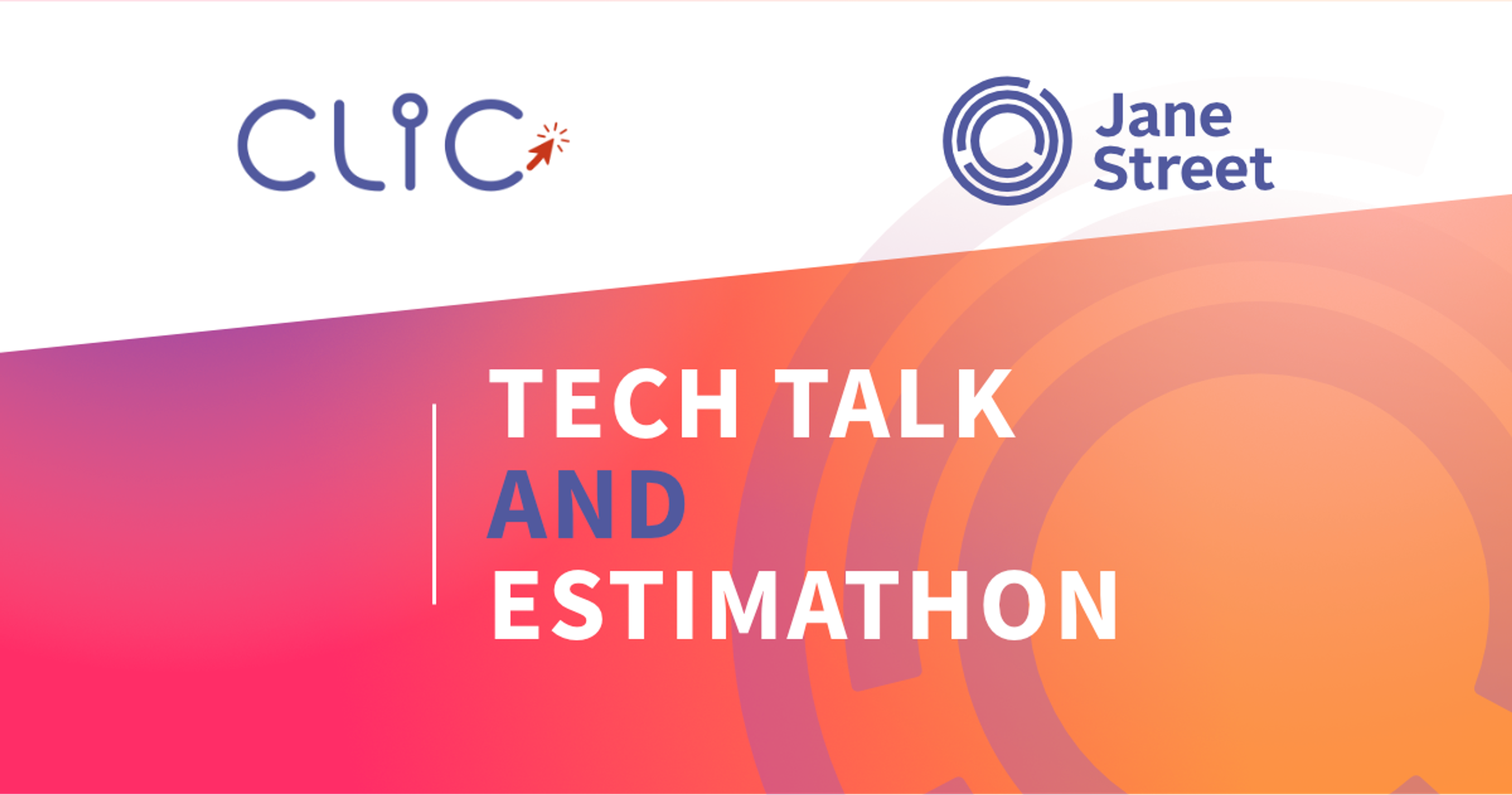 CLIC

Jane Street

TECH TALK
AND
ESTIMATHON